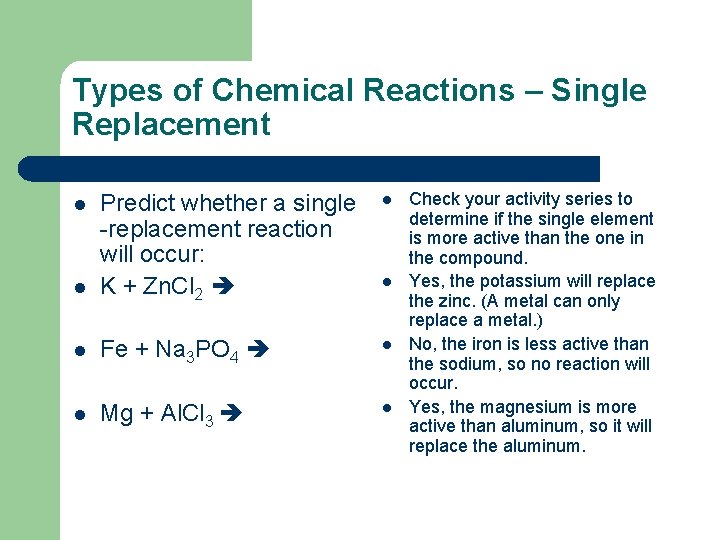 Types of Chemical Reactions – Single Replacement

- Predict whether a single -replacement reaction will occur:
- $K + ZnCl_2 \rightarrow$
- $Fe + Na_3PO_4 \rightarrow$
- $Mg + AlCl_3 \rightarrow$

- Check your activity series to determine if the single element is more active than the one in the compound.
- Yes, the potassium will replace the zinc. (A metal can only replace a metal.)
- No, the iron is less active than the sodium, so no reaction will occur.
- Yes, the magnesium is more active than aluminum, so it will replace the aluminum.